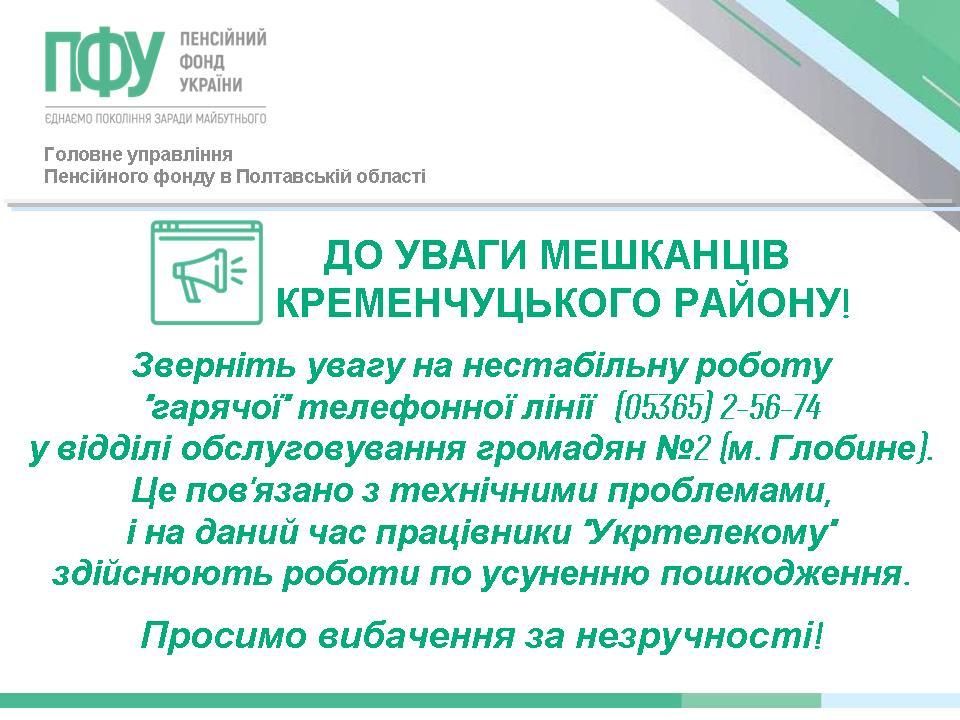 ПФУ ПЕНСІЙНИЙ ФОНД УКРАЇНИ

ЄДНАЄМО ПОКОЛІННЯ ЗАРАДИ МАЙБУТНЬОГО

Головне управління
Пенсійного фонду в Полтавській області

ДО УВАГИ МЕШКАНЦІВ
КРЕМЕНЧУЦЬКОГО РАЙОНУ!

Зверніть увагу на нестабільну роботу "гарячої" телефонної лінії (05365) 2-56-74 у відділі обслуговування громадян №2 (м. Глобине).
Це пов'язано з технічними проблемами, і на даний час працівники "Укртелекому" здійснюють роботи по усуненню пошкодження.

Просимо вибачення за незручності!